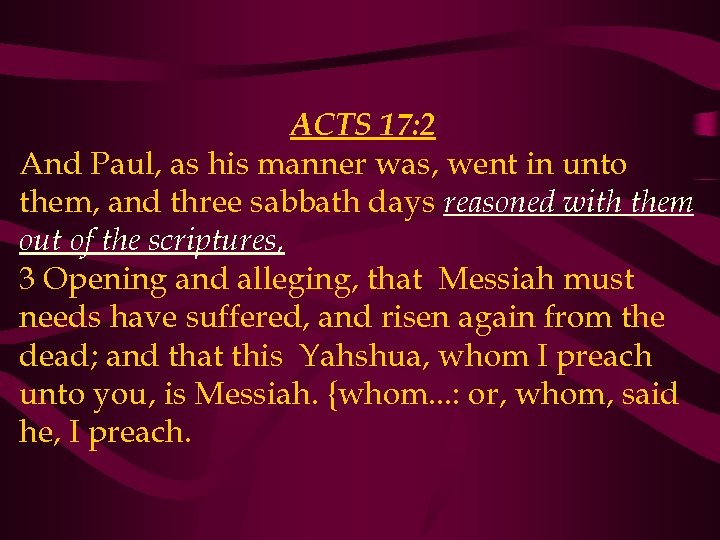 ACTS 17:2

And Paul, as his manner was, went in unto them, and three sabbath days reasoned with them out of the scriptures,

3 Opening and alleging, that Messiah must needs have suffered, and risen again from the dead; and that this Yahshua, whom I preach unto you, is Messiah. {whom...: or, whom, said he, I preach.